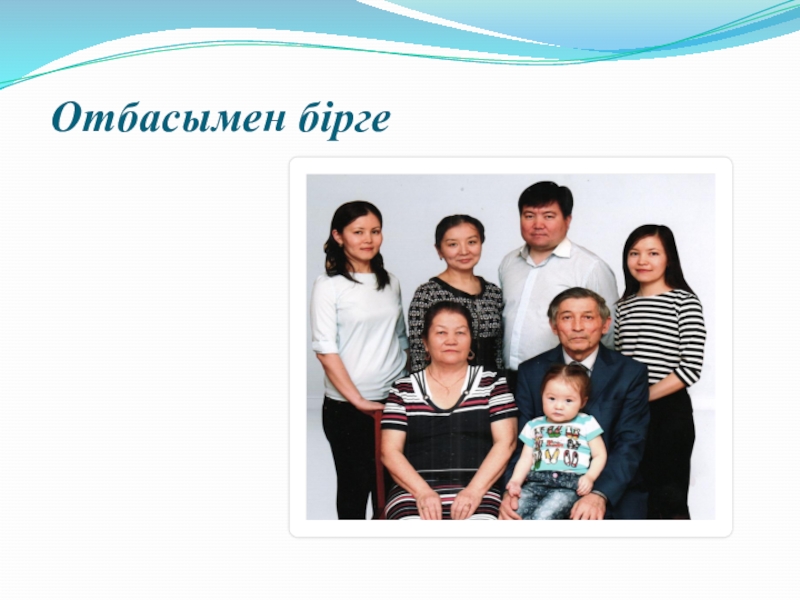 Отбасымен бірге